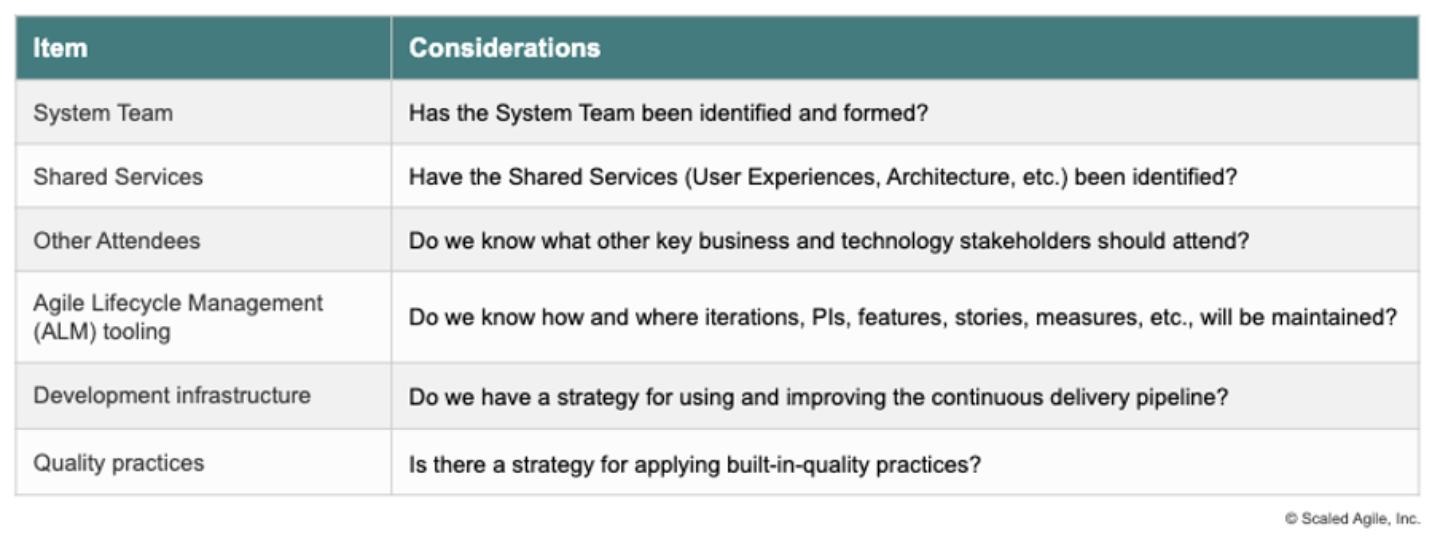 | Item | Considerations |
|---|---|
| System Team | Has the System Team been identified and formed? |
| Shared Services | Have the Shared Services (User Experiences, Architecture, etc.) been identified? |
| Other Attendees | Do we know what other key business and technology stakeholders should attend? |
| Agile Lifecycle Management (ALM) tooling | Do we know how and where iterations, PIs, features, stories, measures, etc., will be maintained? |
| Development infrastructure | Do we have a strategy for using and improving the continuous delivery pipeline? |
| Quality practices | Is there a strategy for applying built-in-quality practices? |

© Scaled Agile, Inc.